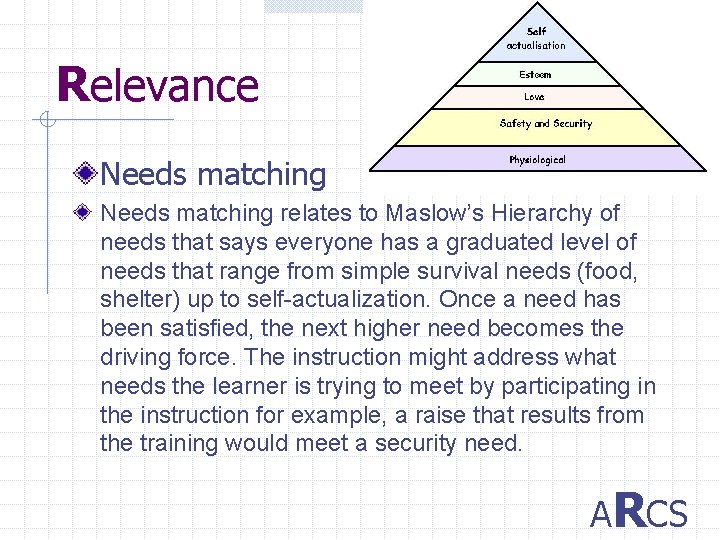 Relevance

Self actualisation
Esteem
Love
Safety and Security
Physiological

Needs matching

Needs matching relates to Maslow's Hierarchy of needs that says everyone has a graduated level of needs that range from simple survival needs (food, shelter) up to self-actualization. Once a need has been satisfied, the next higher need becomes the driving force. The instruction might address what needs the learner is trying to meet by participating in the instruction for example, a raise that results from the training would meet a security need.

ARCS